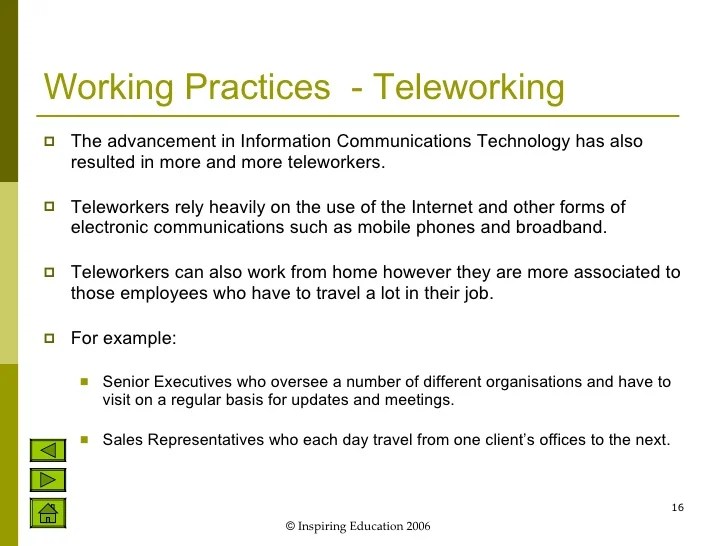 Working Practices - Teleworking

The advancement in Information Communications Technology has also resulted in more and more teleworkers.

Teleworkers rely heavily on the use of the Internet and other forms of electronic communications such as mobile phones and broadband.

Teleworkers can also work from home however they are more associated to those employees who have to travel a lot in their job.

For example:

Senior Executives who oversee a number of different organisations and have to visit on a regular basis for updates and meetings.

Sales Representatives who each day travel from one client's offices to the next.

16

© Inspiring Education 2006